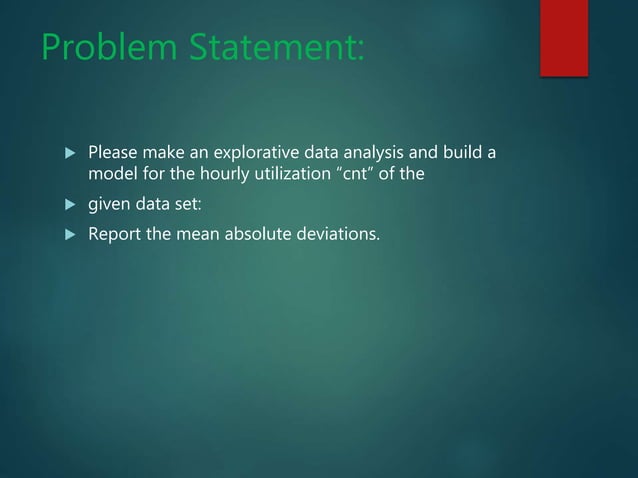 Problem Statement:

▶ Please make an explorative data analysis and build a model for the hourly utilization “cnt” of the

▶ given data set:

▶ Report the mean absolute deviations.